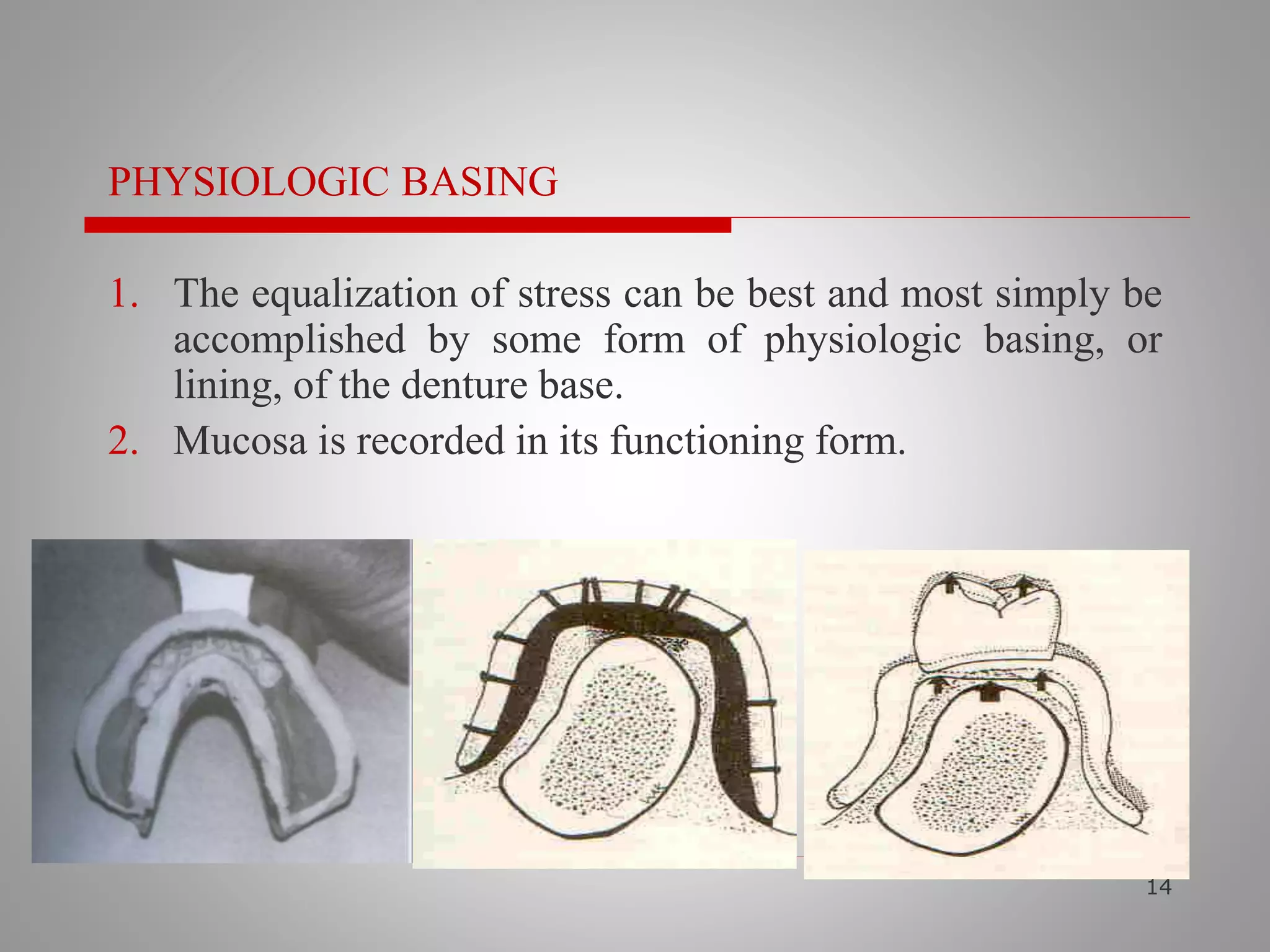 PHYSIOLOGIC BASING

1. The equalization of stress can be best and most simply be accomplished by some form of physiologic basing, or lining, of the denture base.
2. Mucosa is recorded in its functioning form.

14